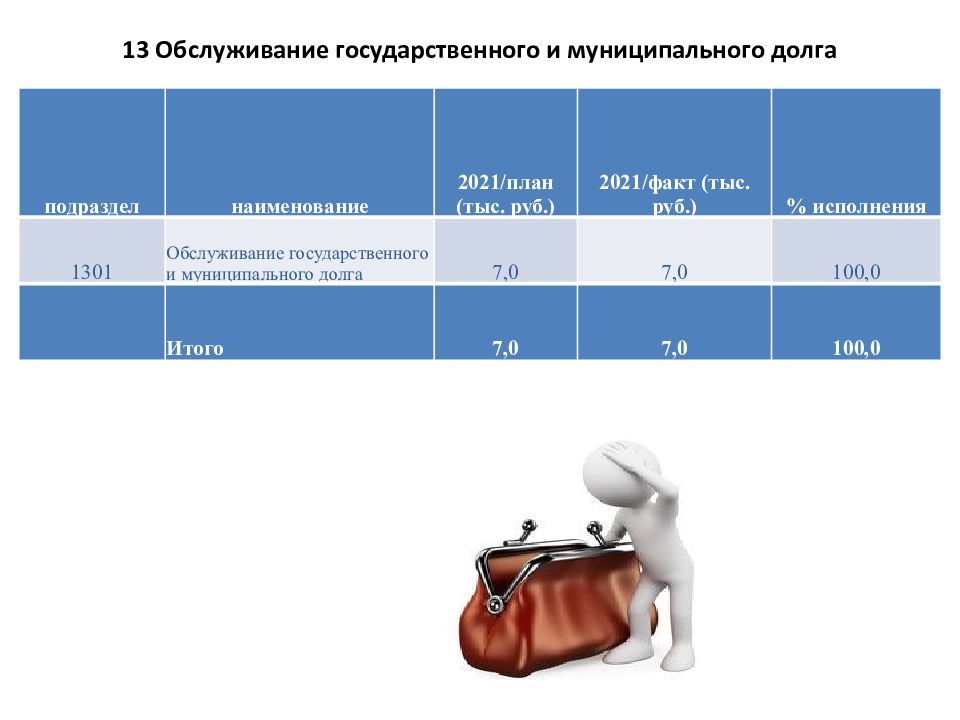 13 Обслуживание государственного и муниципального долга

| подраздел | наименование | 2021/план (тыс. руб.) | 2021/факт (тыс. руб.) | % исполнения |
|---|---|---|---|---|
| 1301 | Обслуживание государственного и муниципального долга | 7,0 | 7,0 | 100,0 |
| | Итого | 7,0 | 7,0 | 100,0 |